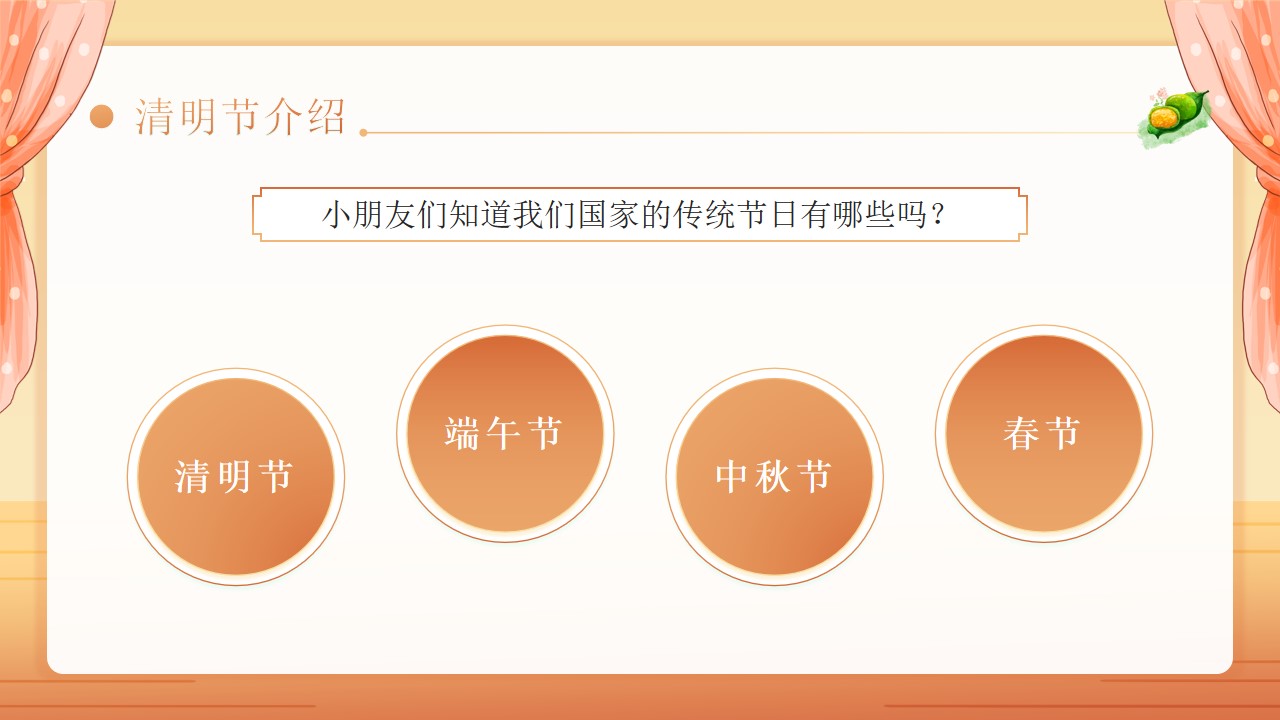 清明节介绍

小朋友们知道我们国家的传统节日有哪些吗？

清明节

端午节

中秋节

春节